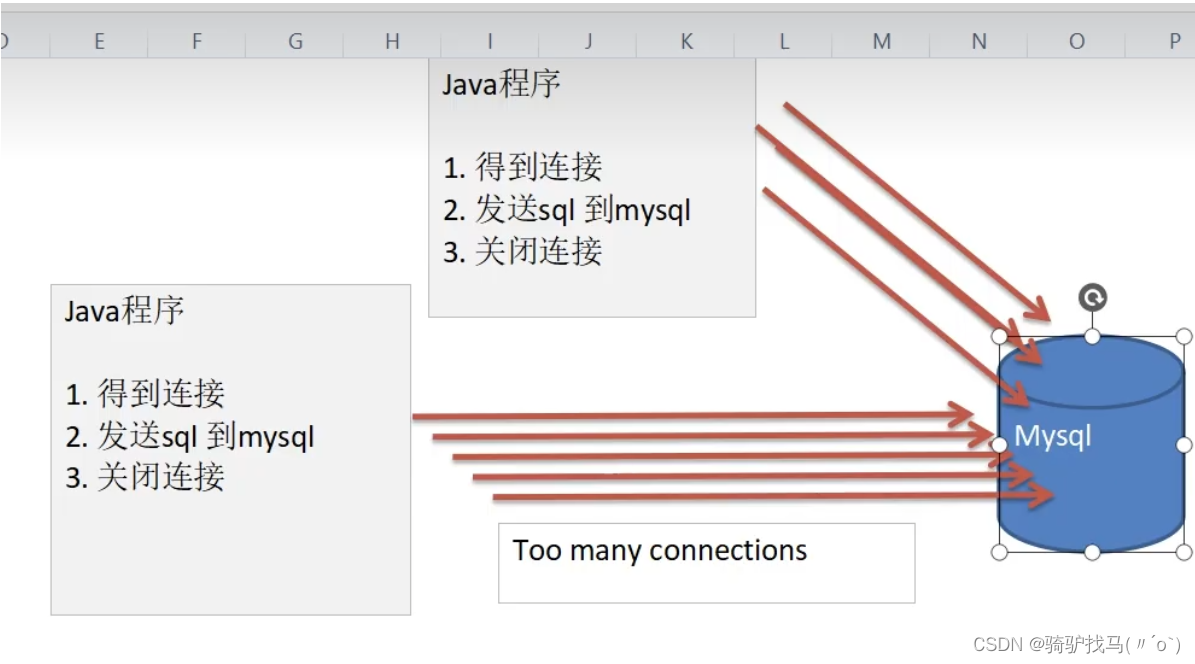 D E F G H I J K L M N O P

Java程序

1. 得到连接
2. 发送sql 到mysql
3. 关闭连接

Java程序

1. 得到连接
2. 发送sql 到mysql
3. 关闭连接

Mysql

Too many connections

CSDN @骑驴找马(〃´o`)